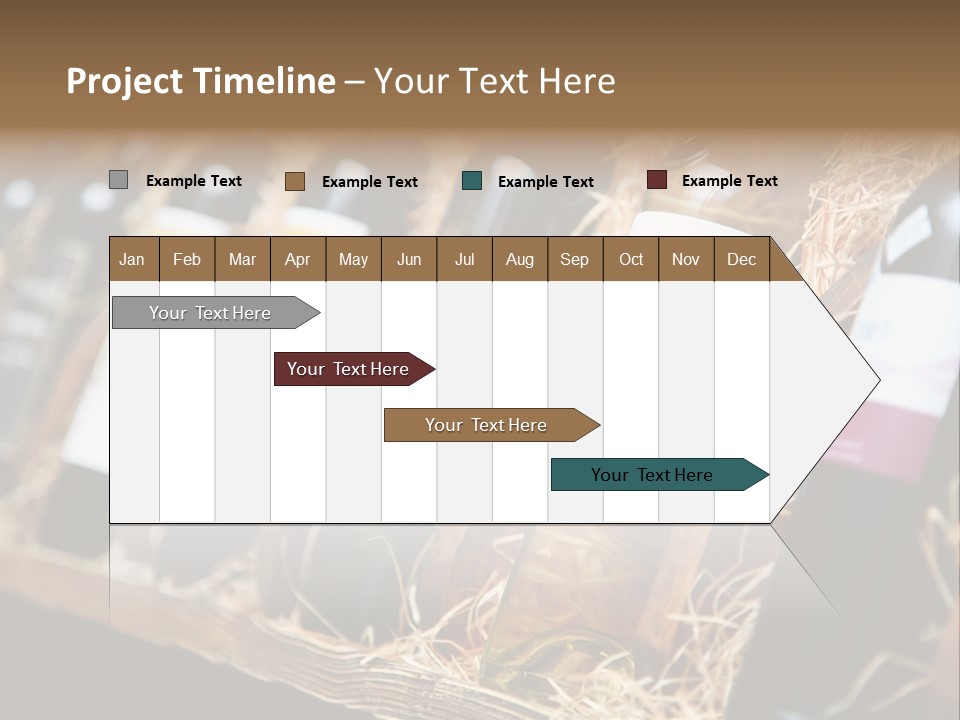 Project Timeline – Your Text Here

Example Text
Example Text
Example Text
Example Text

| Jan | Feb | Mar | Apr | May | Jun | Jul | Aug | Sep | Oct | Nov | Dec |
|---|---|---|---|---|---|---|---|---|---|---|---|

Your Text Here

Your Text Here

Your Text Here

Your Text Here